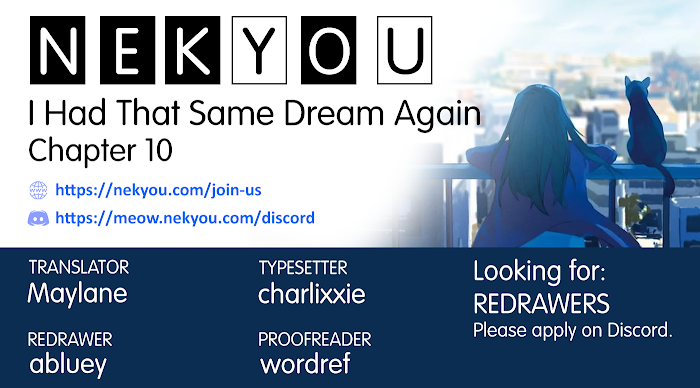 NEKYOU

I Had That Same Dream Again
Chapter 10

https://nekyou.com/join-us

https://meow.nekyou.com/discord

TRANSLATOR
Maylane

REDRAWER
abluey

TYPESETTER
charlixxie

PROOFREADER
wordref

Looking for:
REDRAWERS
Please apply on Discord.